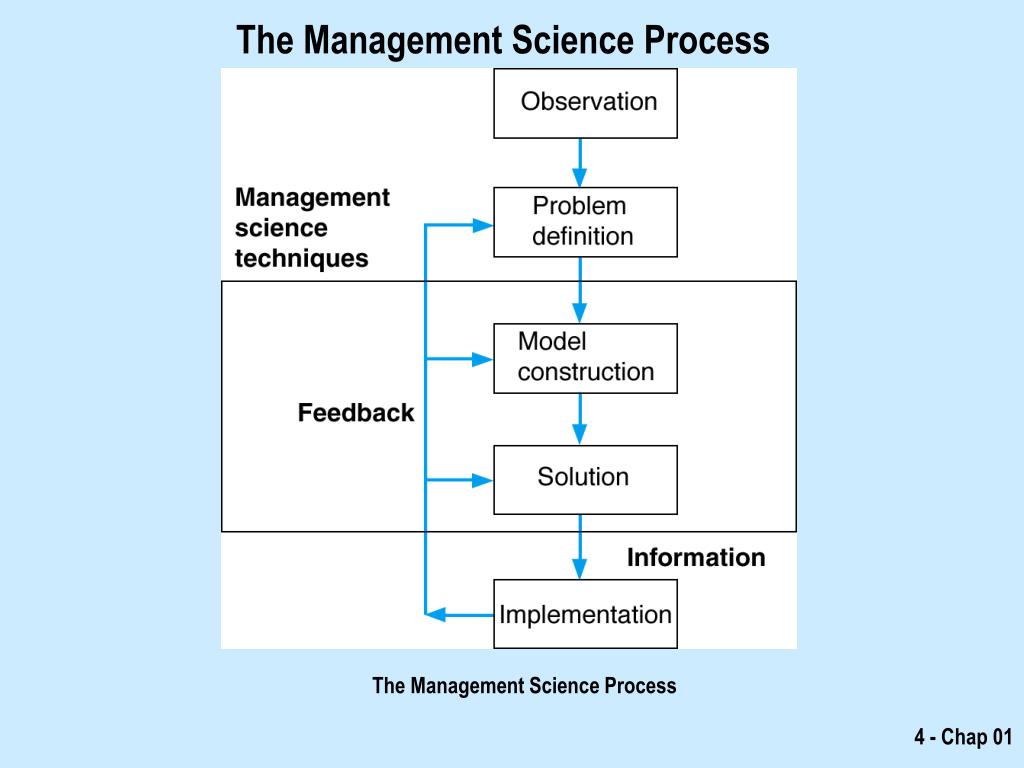 The Management Science Process

Observation

Management science techniques

Problem definition

Model construction

Feedback

Solution

Information

Implementation

The Management Science Process

4 - Chap 01